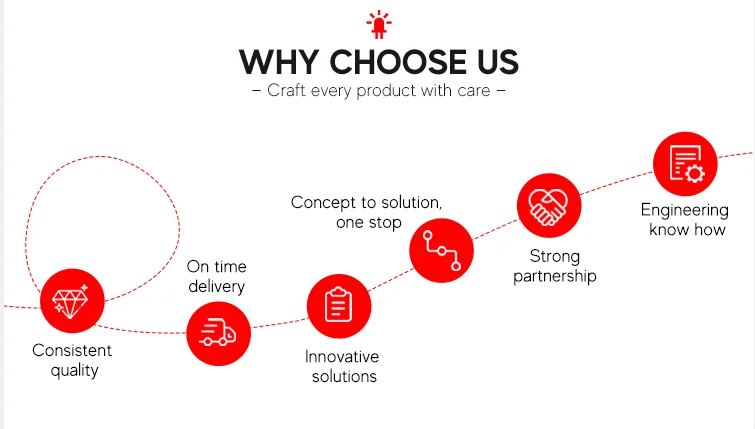 WHY CHOOSE US
– Craft every product with care –

Consistent quality

On time delivery

Innovative solutions

Concept to solution, one stop

Strong partnership

Engineering know how